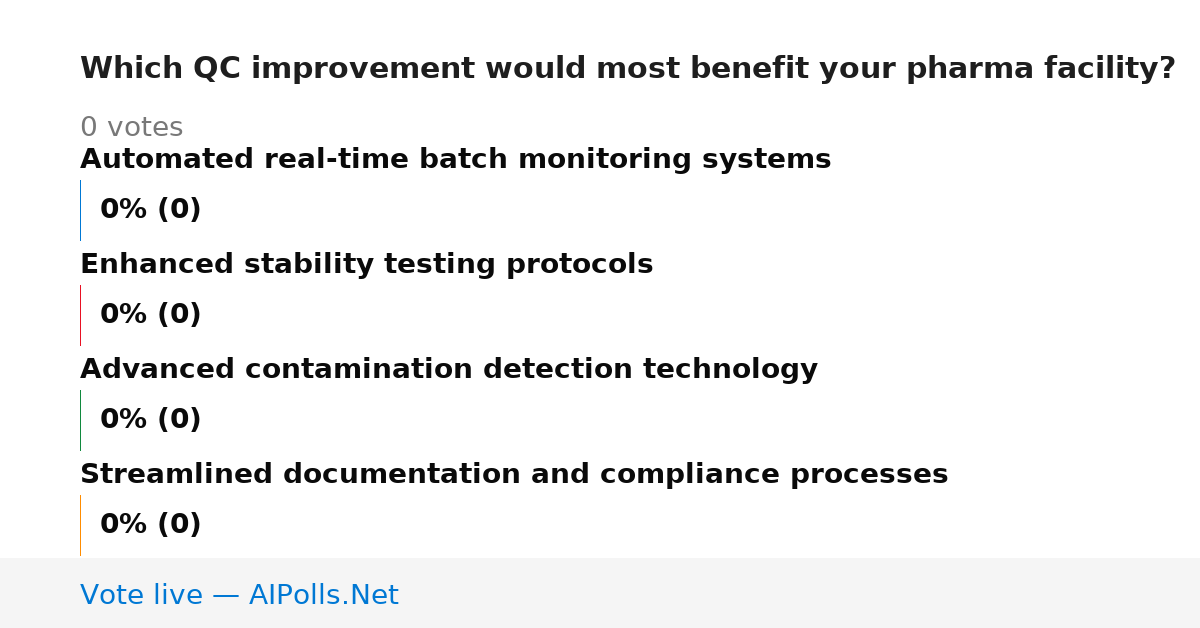 Which QC improvement would most benefit your pharma facility?

0 votes

Automated real-time batch monitoring systems

0% (0)

Enhanced stability testing protocols

0% (0)

Advanced contamination detection technology

0% (0)

Streamlined documentation and compliance processes

0% (0)

Vote live — AIPolls.Net